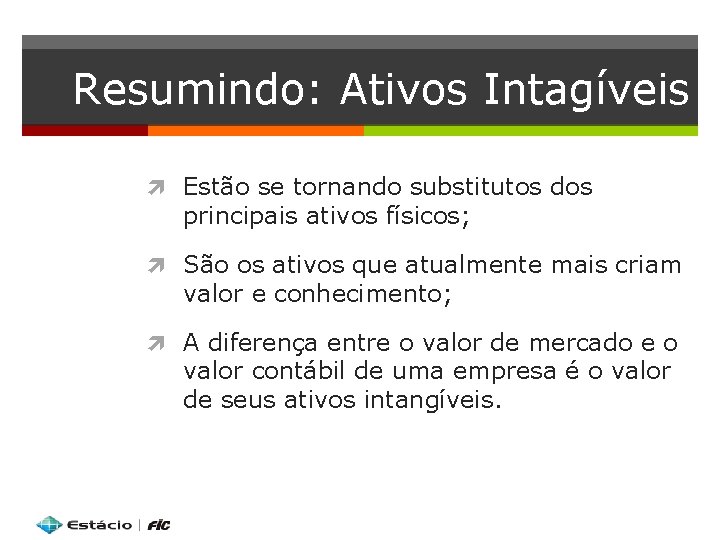 Resumindo: Ativos Intagíveis

Estão se tornando substitutos dos principais ativos físicos;

São os ativos que atualmente mais criam valor e conhecimento;

A diferença entre o valor de mercado e o valor contábil de uma empresa é o valor de seus ativos intangíveis.

Estácio | FIC